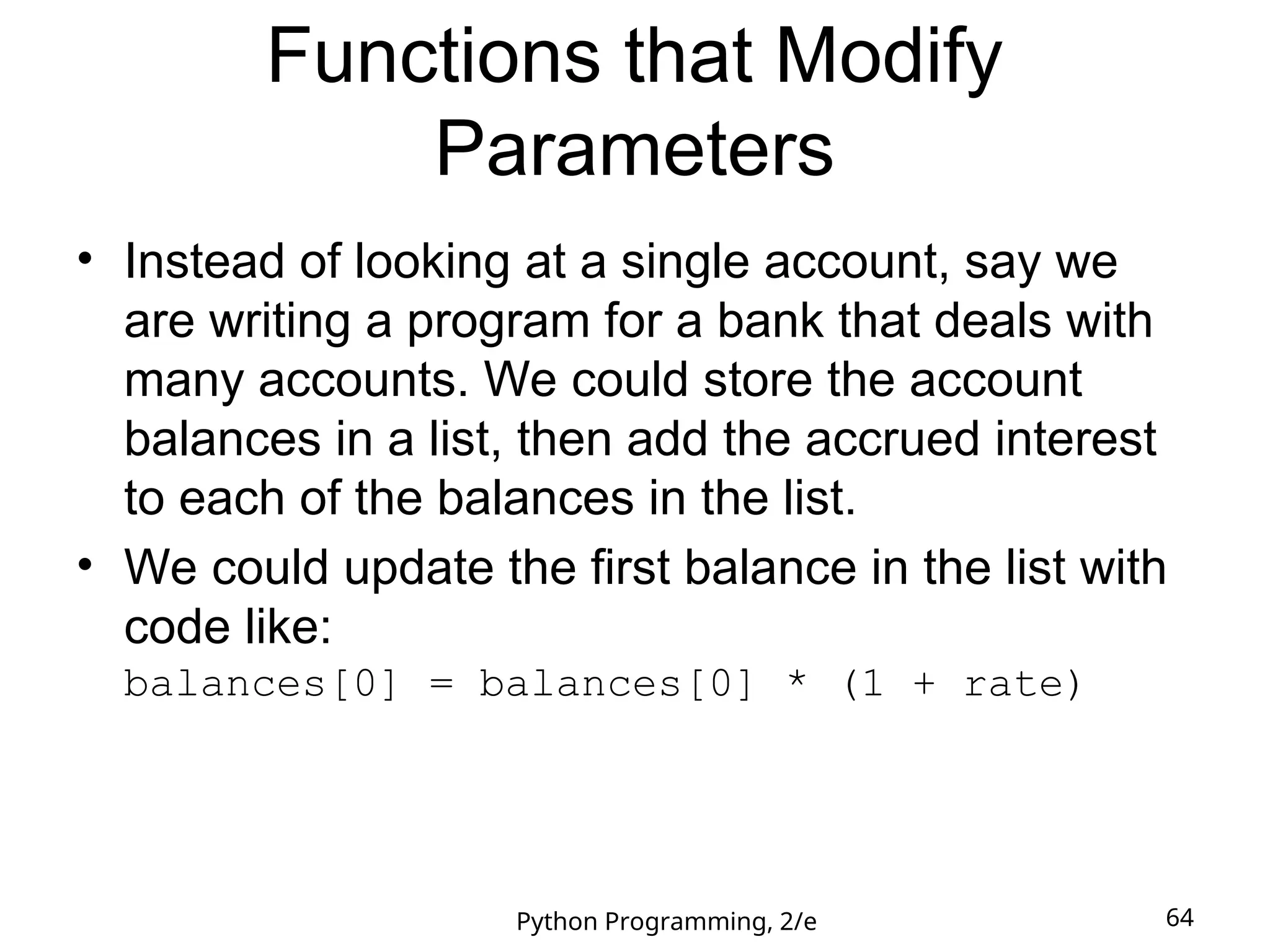 Functions that Modify Parameters

• Instead of looking at a single account, say we are writing a program for a bank that deals with many accounts. We could store the account balances in a list, then add the accrued interest to each of the balances in the list.

• We could update the first balance in the list with code like:
balances[0] = balances[0] * (1 + rate)

Python Programming, 2/e

64